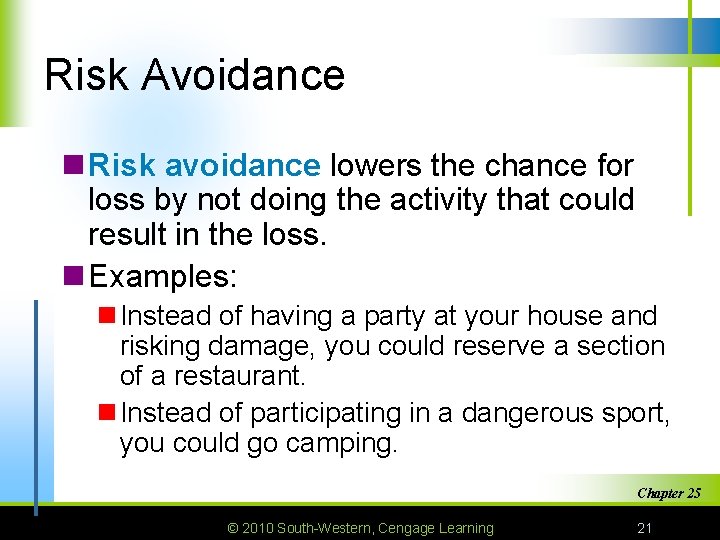 Risk Avoidance

Risk avoidance lowers the chance for loss by not doing the activity that could result in the loss.

Examples:

Instead of having a party at your house and risking damage, you could reserve a section of a restaurant.

Instead of participating in a dangerous sport, you could go camping.

Chapter 25

© 2010 South-Western, Cengage Learning

21